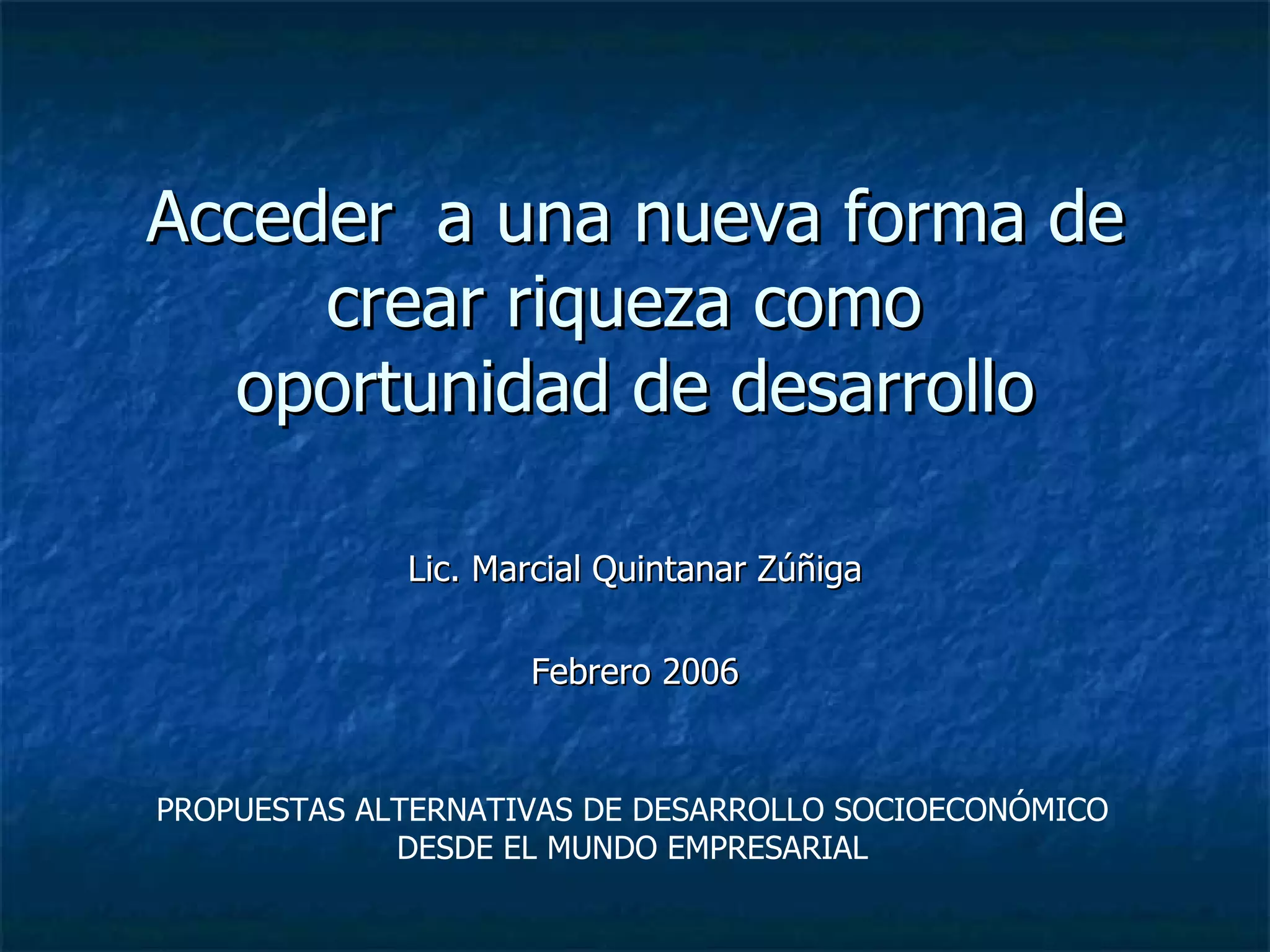 Acceder a una nueva forma de crear riqueza como oportunidad de desarrollo

Lic. Marcial Quintanar Zúñiga

Febrero 2006

PROPUESTAS ALTERNATIVAS DE DESARROLLO SOCIOECONÓMICO DESDE EL MUNDO EMPRESARIAL